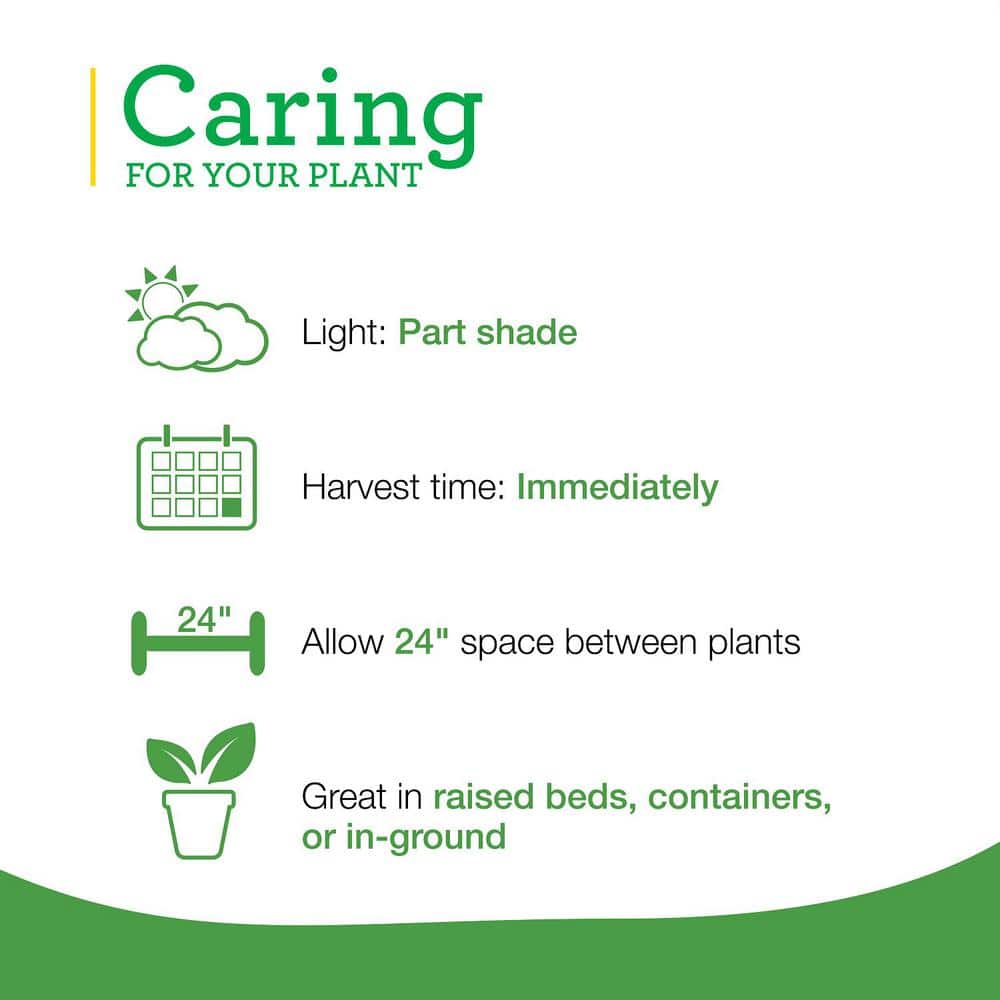 Caring
FOR YOUR PLANT

Light: Part shade

Harvest time: Immediately

24"

Allow 24" space between plants

Great in raised beds, containers, or in-ground